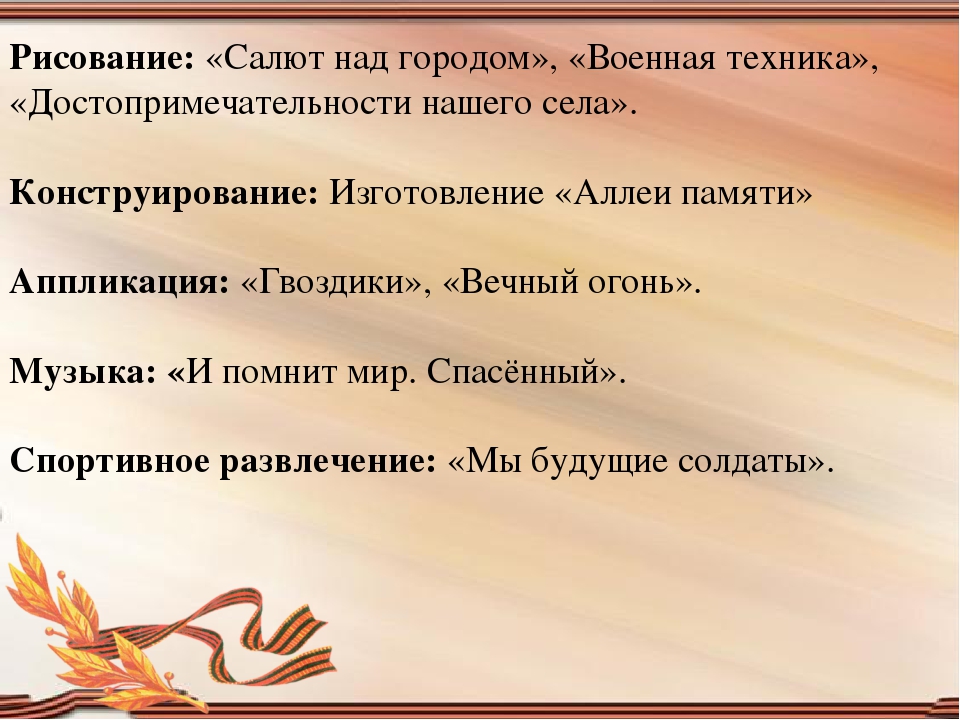 Рисование: «Салют над городом», «Военная техника», «Достопримечательности нашего села».

Конструирование: Изготовление «Аллеи памяти»

Аппликация: «Гвоздики», «Вечный огонь».

Музыка: «И помнит мир. Спасённый».

Спортивное развлечение: «Мы будущие солдаты».